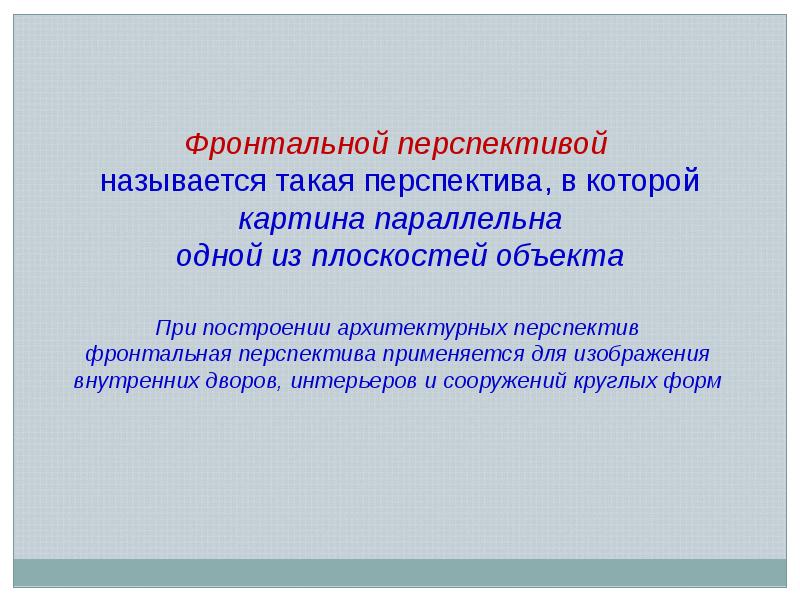 Фронтальной перспективой называется такая перспектива, в которой картина параллельна одной из плоскостей объекта

При построении архитектурных перспектив фронтальная перспектива применяется для изображения внутренних дворов, интерьеров и сооружений круглых форм